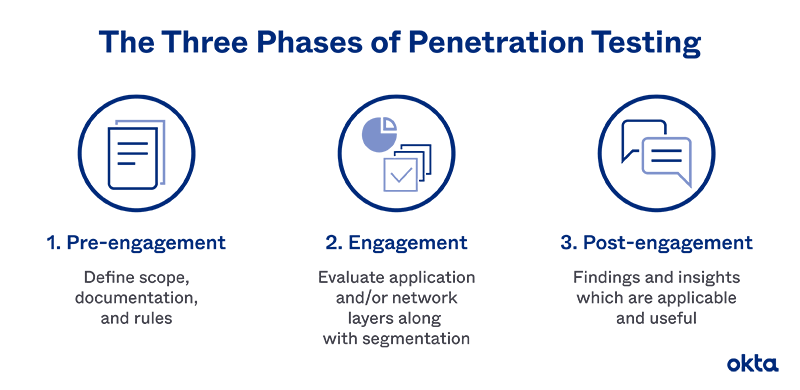 The Three Phases of Penetration Testing

1. Pre-engagement

Define scope, documentation, and rules

2. Engagement

Evaluate application and/or network layers along with segmentation

3. Post-engagement

Findings and insights which are applicable and useful

okta